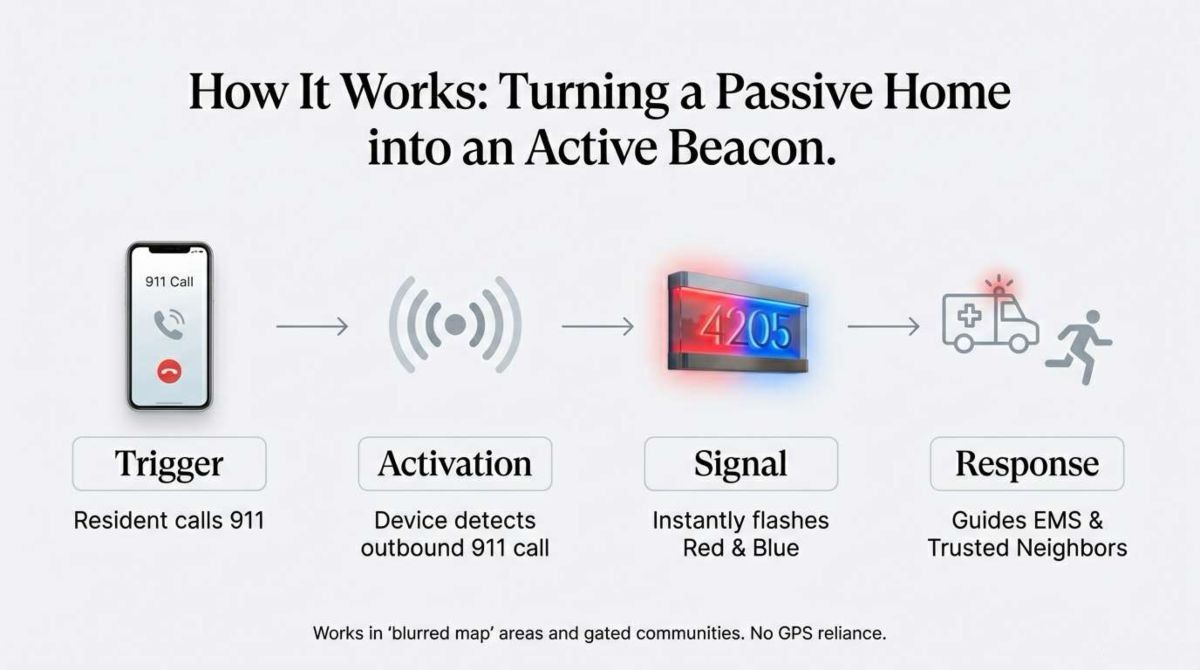 How It Works: Turning a Passive Home into an Active Beacon.

911 Call

4205

Trigger

Resident calls 911

Activation

Device detects outbound 911 call

Signal

Instantly flashes Red & Blue

Response

Guides EMS & Trusted Neighbors

Works in 'blurred map' areas and gated communities. No GPS reliance.